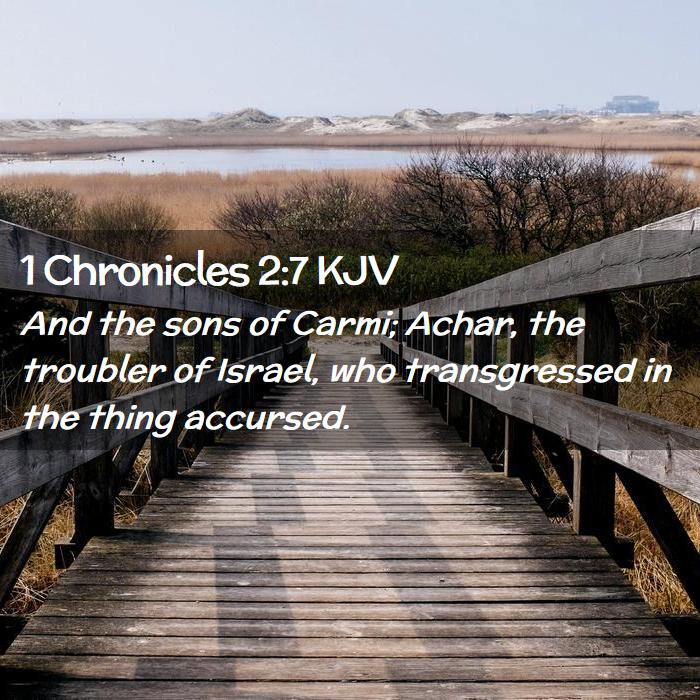 1 Chronicles 2:7 KJV

And the sons of Carmi; Achar, the troubler of Israel, who transgressed in the thing accursed.